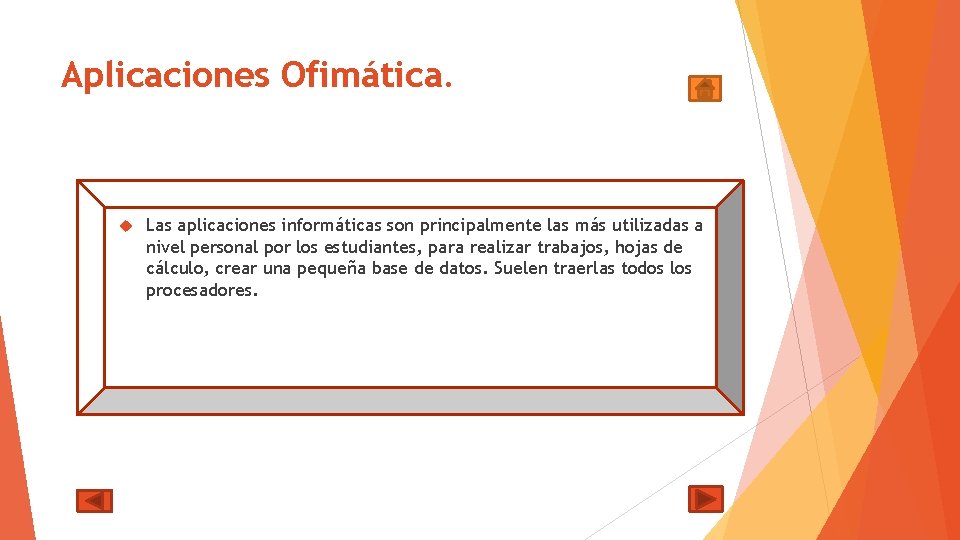 Aplicaciones Ofimática.

Las aplicaciones informáticas son principalmente las más utilizadas a nivel personal por los estudiantes, para realizar trabajos, hojas de cálculo, crear una pequeña base de datos. Suelen traerlas todos los procesadores.